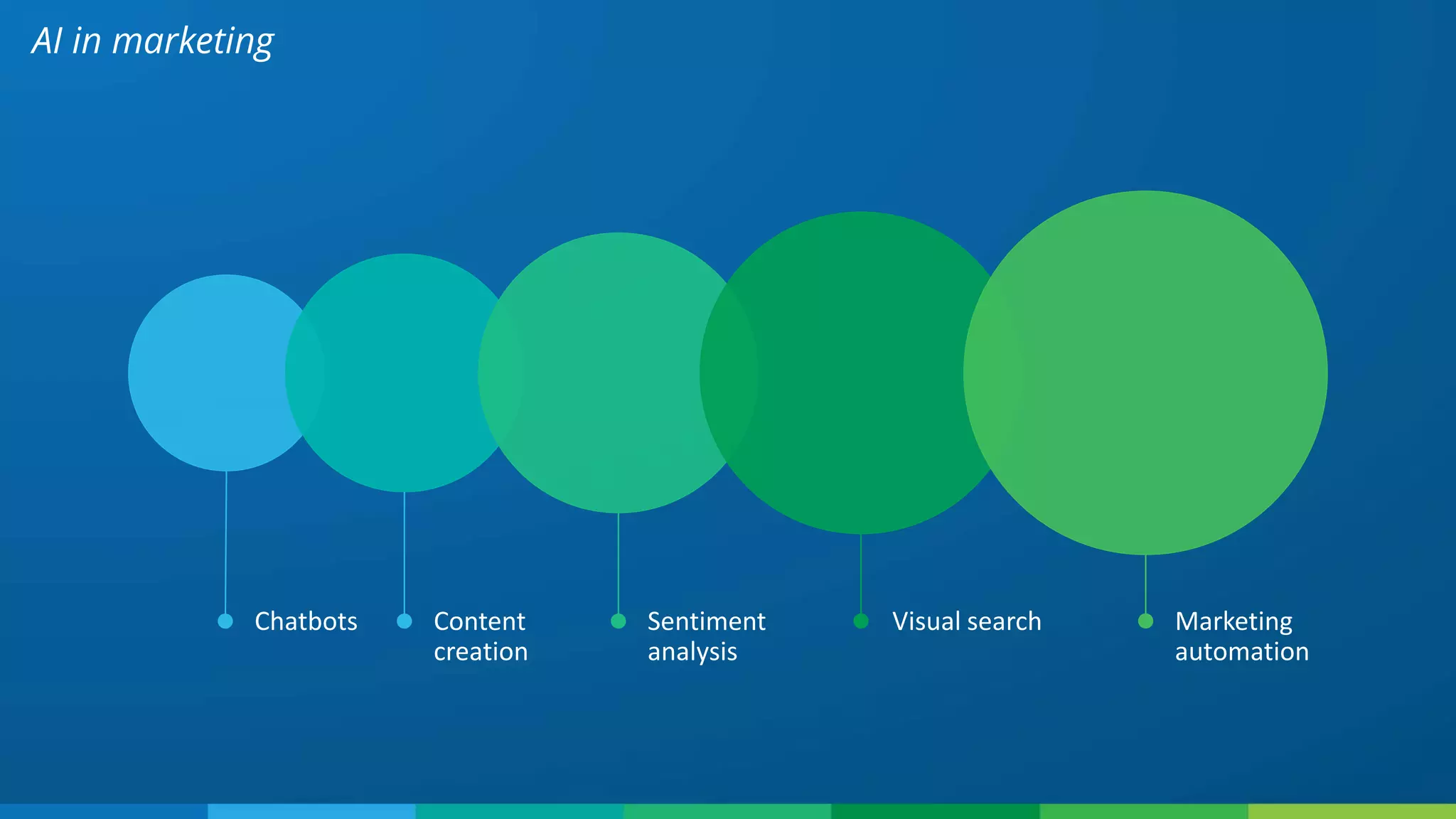 AI in marketing

Chatbots

Content creation

Sentiment analysis

Visual search

Marketing automation